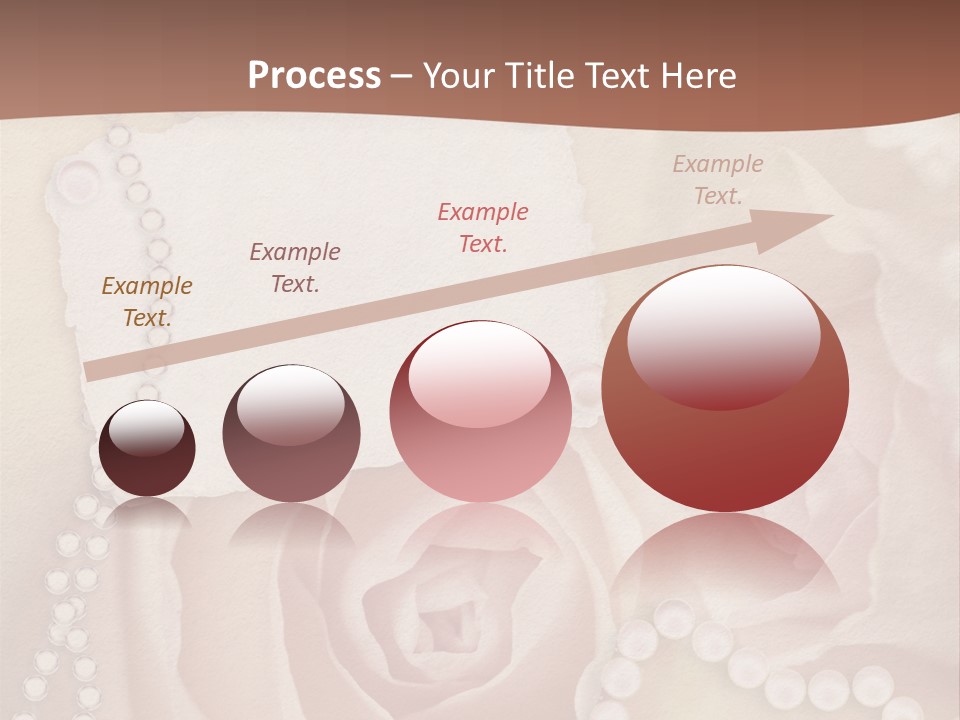 Process – Your Title Text Here

Example Text.

Example Text.

Example Text.

Example Text.